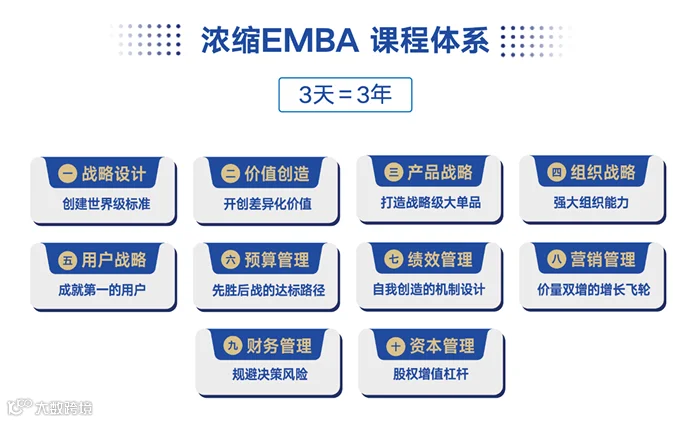 浓缩EMBA 课程体系

3天＝3年

一 战略设计
创建世界级标准

二 价值创造
开创差异化价值

三 产品战略
打造战略级大单品

四 组织战略
强大组织能力

五 用户战略
成就第一的用户

六 预算管理
先胜后战的达标路径

七 绩效管理
自我创造的机制设计

八 营销管理
价量双增的增长飞轮

九 财务管理
规避决策风险

十 资本管理
股权增值杠杆

大数跨境